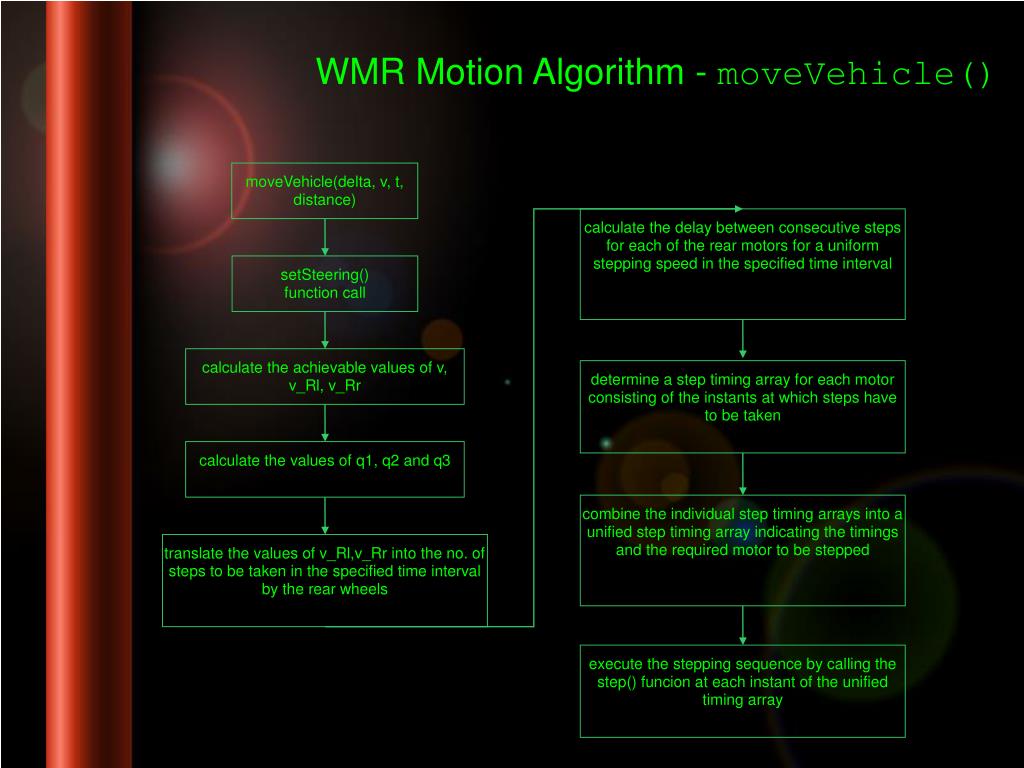 WMR Motion Algorithm - moveVehicle()

moveVehicle(delta, v, t, distance)

setSteering() function call

calculate the achievable values of v, v_Rl, v_Rr

calculate the values of q1, q2 and q3

translate the values of v_Rl,v_Rr into the no. of steps to be taken in the specified time interval by the rear wheels

calculate the delay between consecutive steps for each of the rear motors for a uniform stepping speed in the specified time interval

determine a step timing array for each motor consisting of the instants at which steps have to be taken

combine the individual step timing arrays into a unified step timing array indicating the timings and the required motor to be stepped

execute the stepping sequence by calling the step() funcion at each instant of the unified timing array